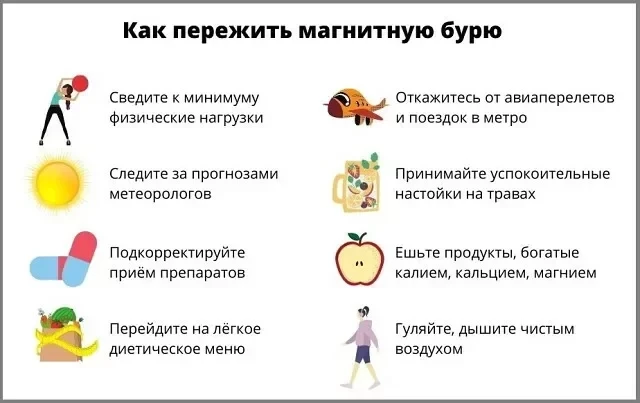 Как пережить магнитную бурю

Сведите к минимуму физические нагрузки

Следите за прогнозами метеорологов

Подкорректируйте приём препаратов

Перейдите на лёгкое диетическое меню

Откажитесь от авиаперелетов и поездок в метро

Принимайте успокоительные настойки на травах

Ешьте продукты, богатые калием, кальцием, магнием

Гуляйте, дышите чистым воздухом